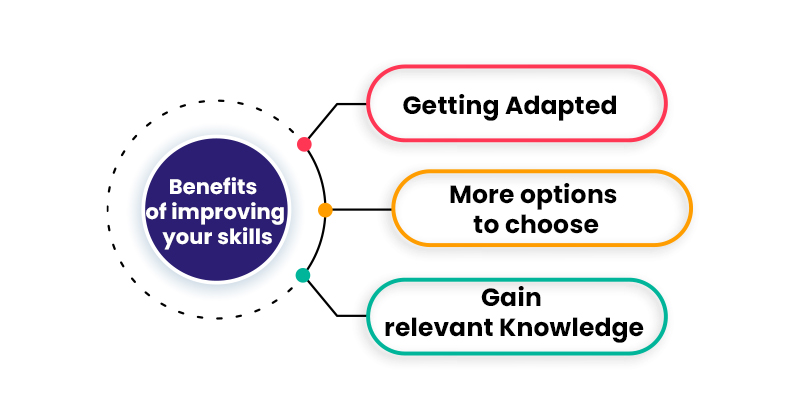 Benefits of improving your skills

Getting Adapted

More options to choose

Gain relevant Knowledge